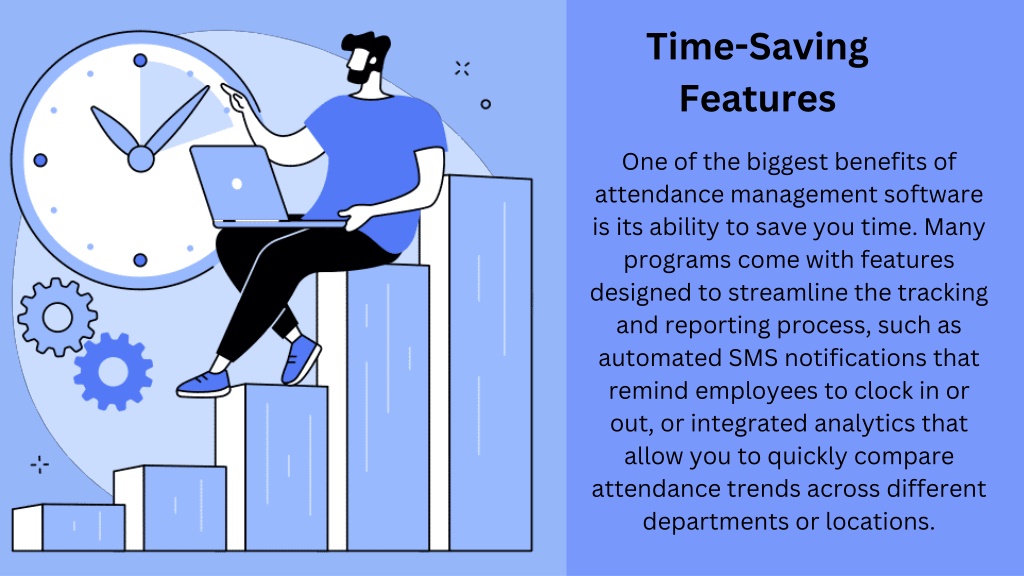 Time-Saving Features

One of the biggest benefits of attendance management software is its ability to save you time. Many programs come with features designed to streamline the tracking and reporting process, such as automated SMS notifications that remind employees to clock in or out, or integrated analytics that allow you to quickly compare attendance trends across different departments or locations.